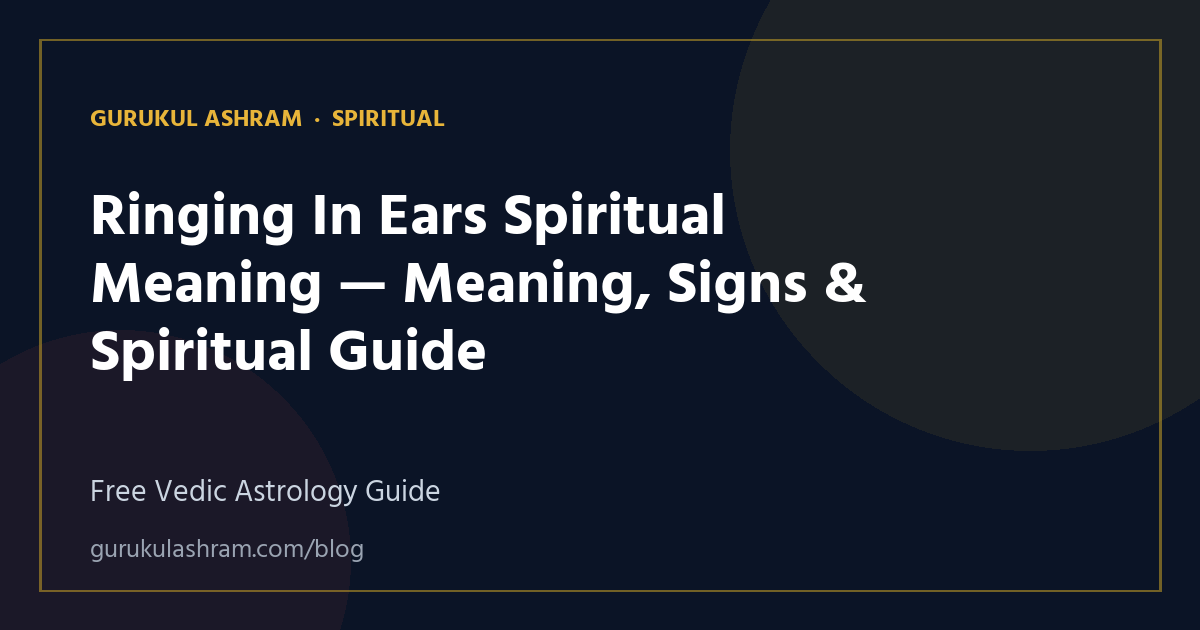 GURUKUL ASHRAM · SPIRITUAL

Ringing In Ears Spiritual Meaning — Meaning, Signs & Spiritual Guide

Free Vedic Astrology Guide

gurukulashram.com/blog